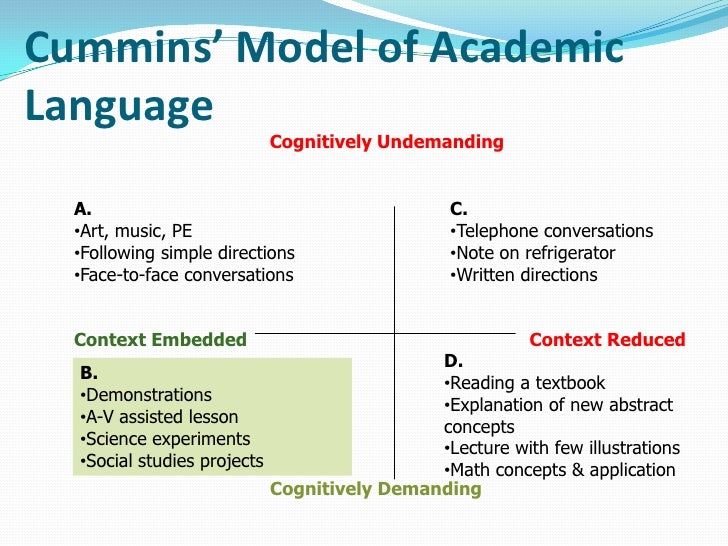 Cummins' Model of Academic Language

Cognitively Undemanding

A.
•Art, music, PE
•Following simple directions
•Face-to-face conversations

C.
•Telephone conversations
•Note on refrigerator
•Written directions

Context Embedded

Context Reduced

B.
•Demonstrations
•A-V assisted lesson
•Science experiments
•Social studies projects

D.
•Reading a textbook
•Explanation of new abstract concepts
•Lecture with few illustrations
•Math concepts & application

Cognitively Demanding